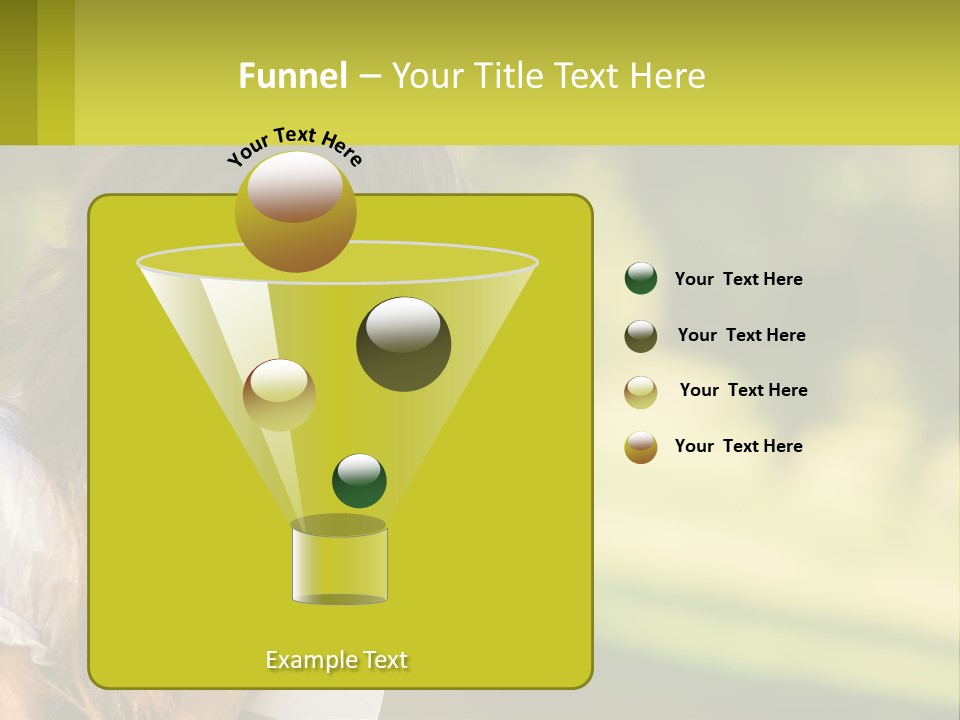 Funnel – Your Title Text Here

Your Text Here

Your Text Here

Your Text Here

Your Text Here

Your Text Here

Example Text